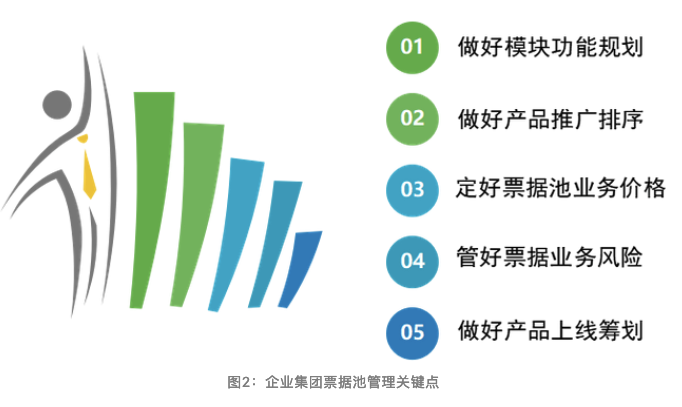 01 做好模块功能规划

02 做好产品推广排序

03 定好票据池业务价格

04 管好票据业务风险

05 做好产品上线筹划

图2：企业集团票据池管理关键点